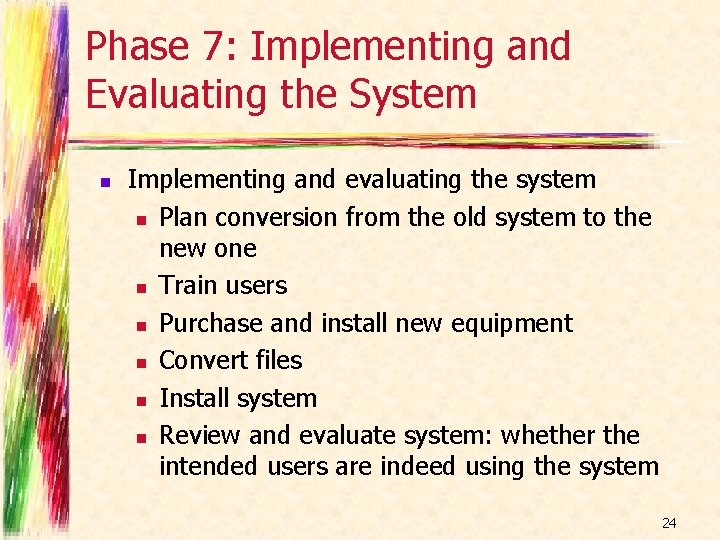 Phase 7: Implementing and Evaluating the System

- Implementing and evaluating the system
  - Plan conversion from the old system to the new one
  - Train users
  - Purchase and install new equipment
  - Convert files
  - Install system
  - Review and evaluate system: whether the intended users are indeed using the system

24